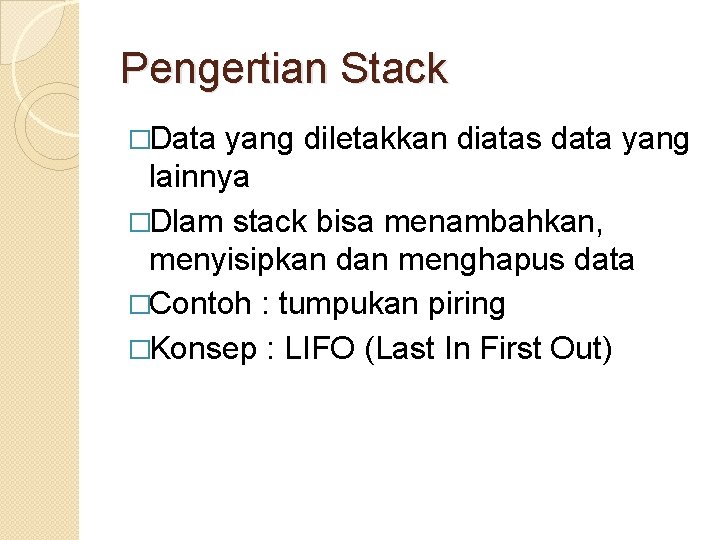 Pengertian Stack

□Data yang diletakkan diatas data yang lainnya

□Dlam stack bisa menambahkan, menyisipkan dan menghapus data

□Contoh : tumpukan piring

□Konsep : LIFO (Last In First Out)